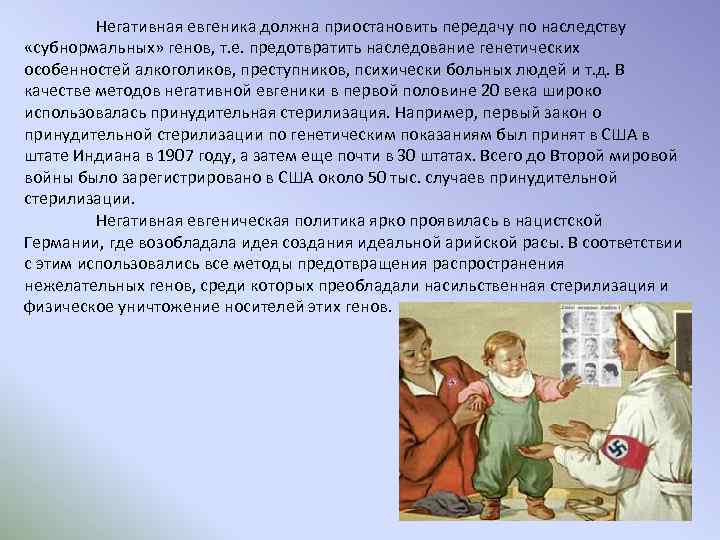 Негативная евгеника должна приостановить передачу по наследству «субнормальных» генов, т.е. предотвратить наследование генетических особенностей алкоголиков, преступников, психически больных людей и т.д. В качестве методов негативной евгеники в первой половине 20 века широко использовалась принудительная стерилизация. Например, первый закон о принудительной стерилизации по генетическим показаниям был принят в США в штате Индиана в 1907 году, а затем еще почти в 30 штатах. Всего до Второй мировой войны было зарегистрировано в США около 50 тыс. случаев принудительной стерилизации.

Негативная евгеническая политика ярко проявилась в нацистской Германии, где возобладала идея создания идеальной арийской расы. В соответствии с этим использовались все методы предотвращения распространения нежелательных генов, среди которых преобладали насильственная стерилизация и физическое уничтожение носителей этих генов.